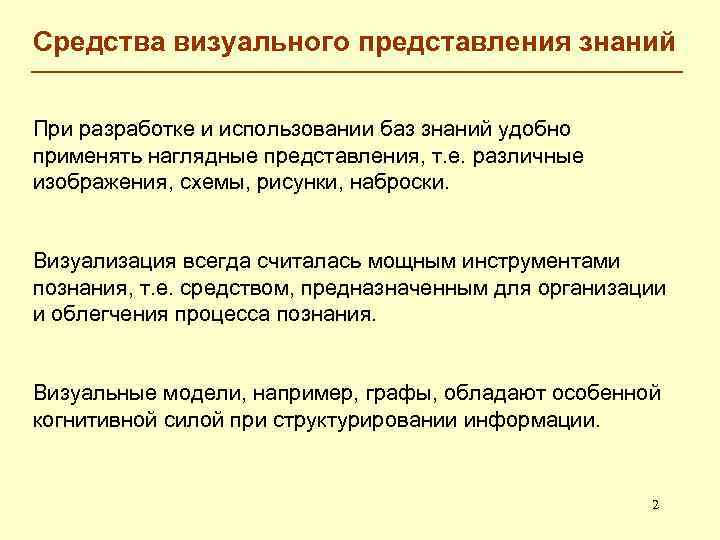 Средства визуального представления знаний

При разработке и использовании баз знаний удобно применять наглядные представления, т.е. различные изображения, схемы, рисунки, наброски.

Визуализация всегда считалась мощным инструментами познания, т.е. средством, предназначенным для организации и облегчения процесса познания.

Визуальные модели, например, графы, обладают особенной когнитивной силой при структурировании информации.

2